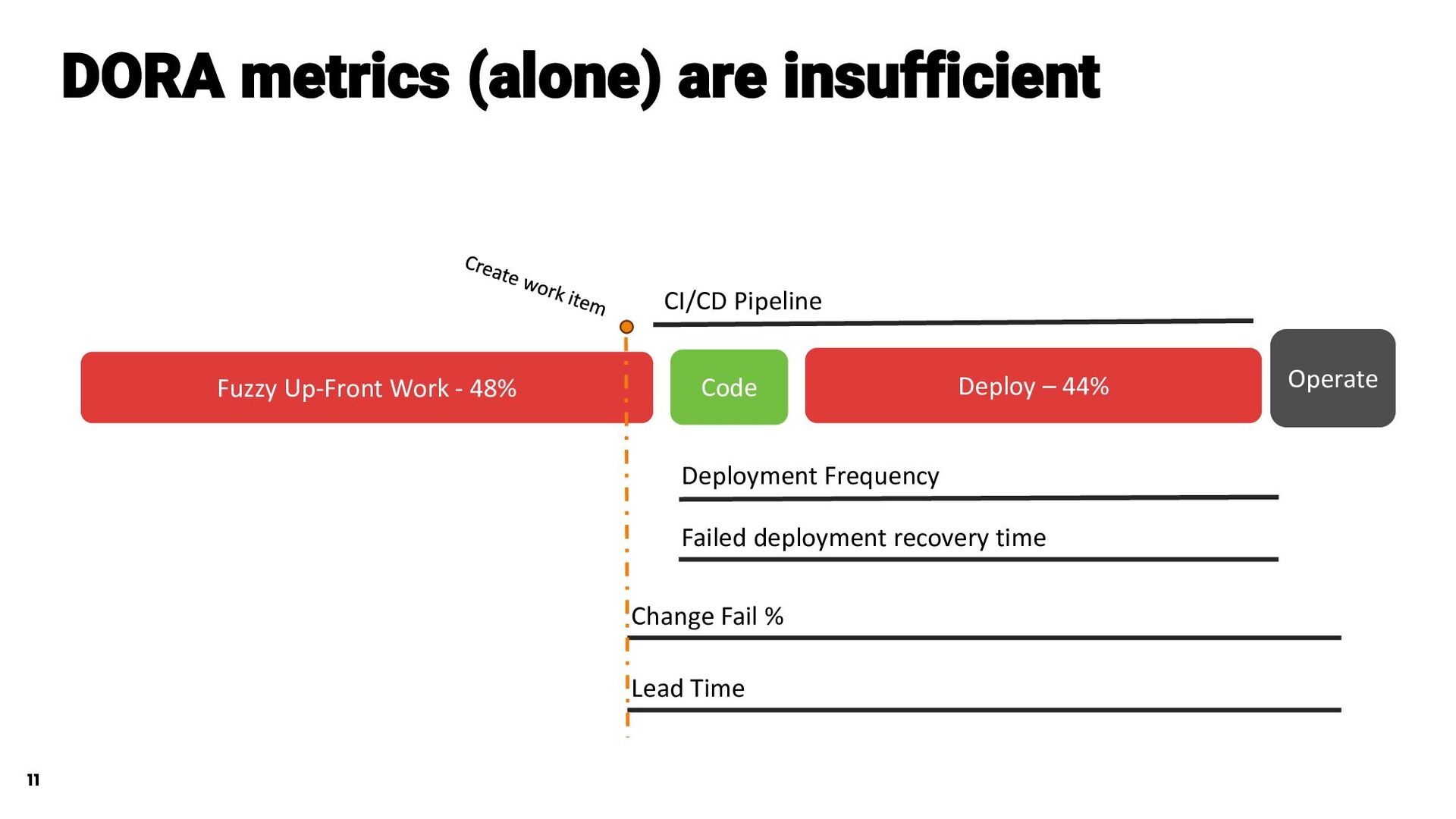 DORA metrics (alone) are insufficient

Create work item

CI/CD Pipeline

Fuzzy Up-Front Work - 48%

Code

Deploy – 44%

Operate

Deployment Frequency

Failed deployment recovery time

Change Fail %

Lead Time

11